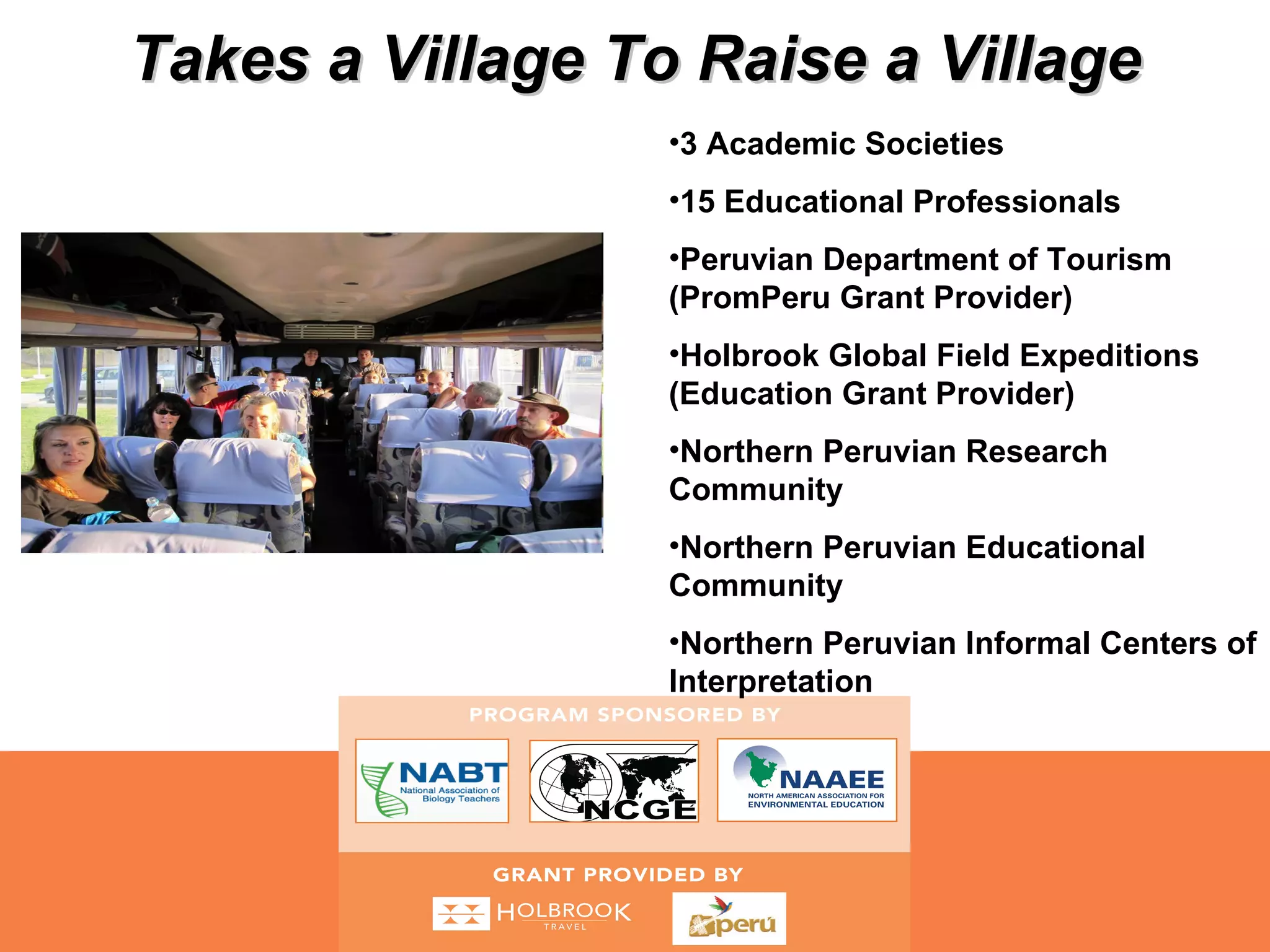 Takes a Village To Raise a Village

•3 Academic Societies

•15 Educational Professionals

•Peruvian Department of Tourism (PromPeru Grant Provider)

•Holbrook Global Field Expeditions (Education Grant Provider)

•Northern Peruvian Research Community

•Northern Peruvian Educational Community

•Northern Peruvian Informal Centers of Interpretation

PROGRAM SPONSORED BY

NABT National Association of Biology Teachers

NCGE

NAAEE NORTH AMERICAN ASSOCIATION FOR ENVIRONMENTAL EDUCATION

GRANT PROVIDED BY

HOLBROOK TRAVEL

perú